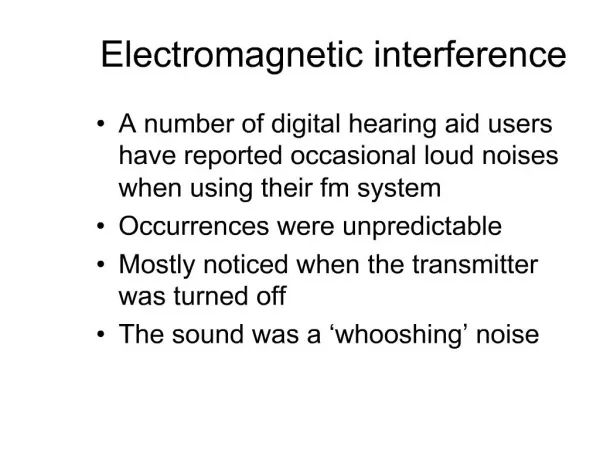 Electromagnetic interference

• A number of digital hearing aid users have reported occasional loud noises when using their fm system
• Occurrences were unpredictable
• Mostly noticed when the transmitter was turned off
• The sound was a ‘whooshing’ noise